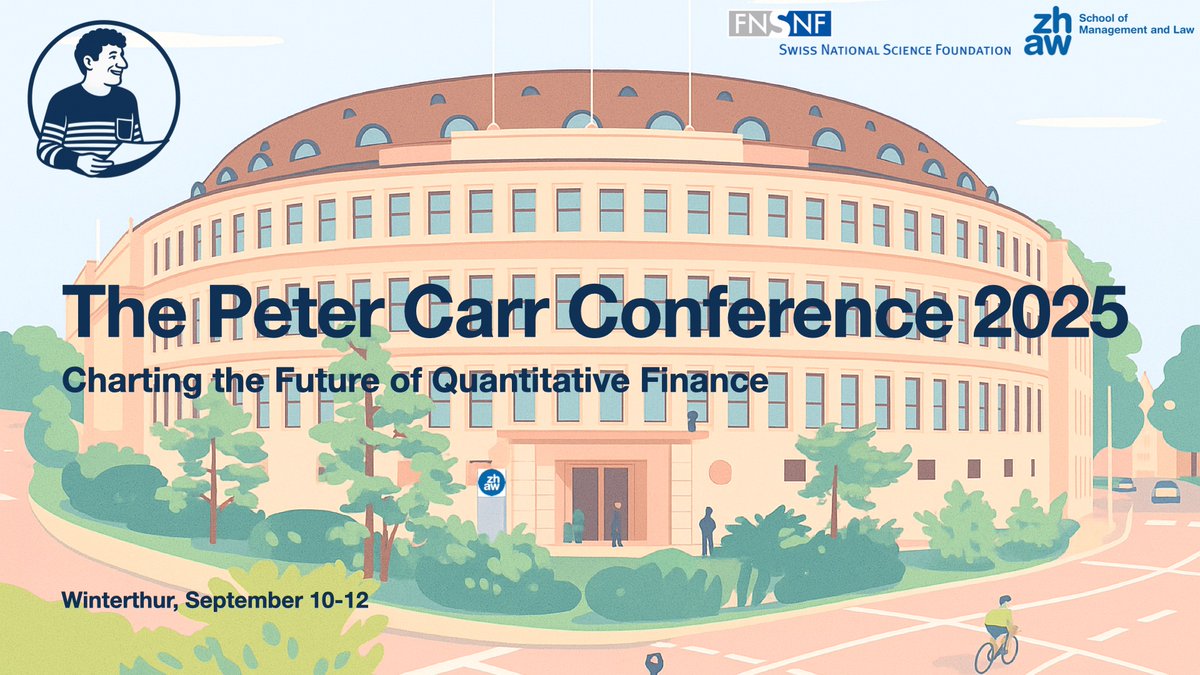 FNSNF
SWISS NATIONAL SCIENCE FOUNDATION

zh
aw
School of
Management and Law

The Peter Carr Conference 2025

Charting the Future of Quantitative Finance

zh
aw

Winterthur, September 10-12